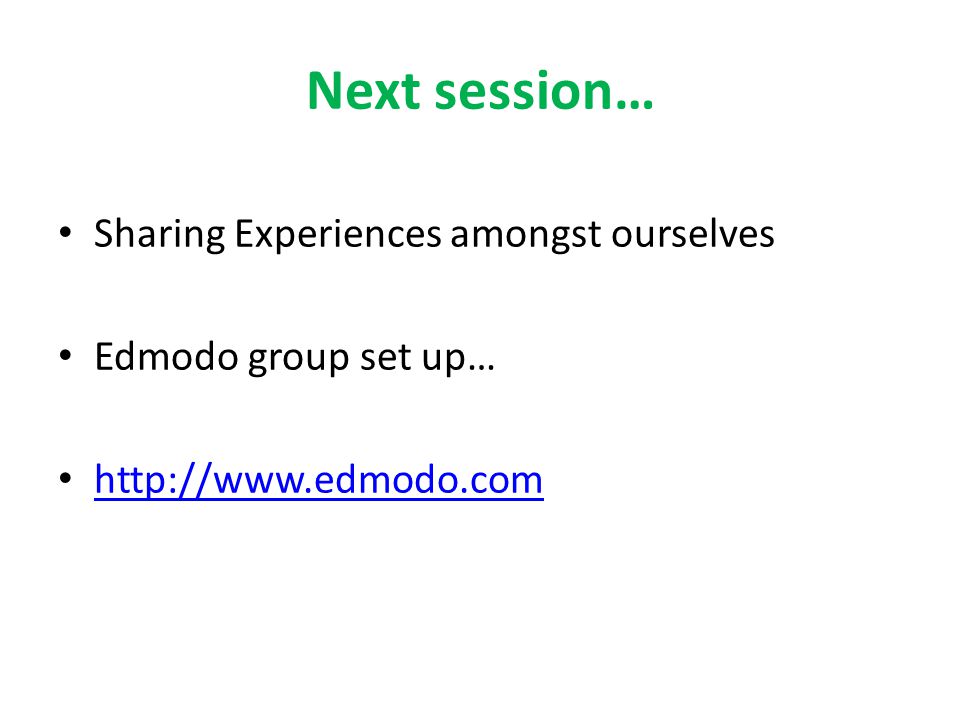 Next session…

• Sharing Experiences amongst ourselves

• Edmodo group set up…

• http://www.edmodo.com